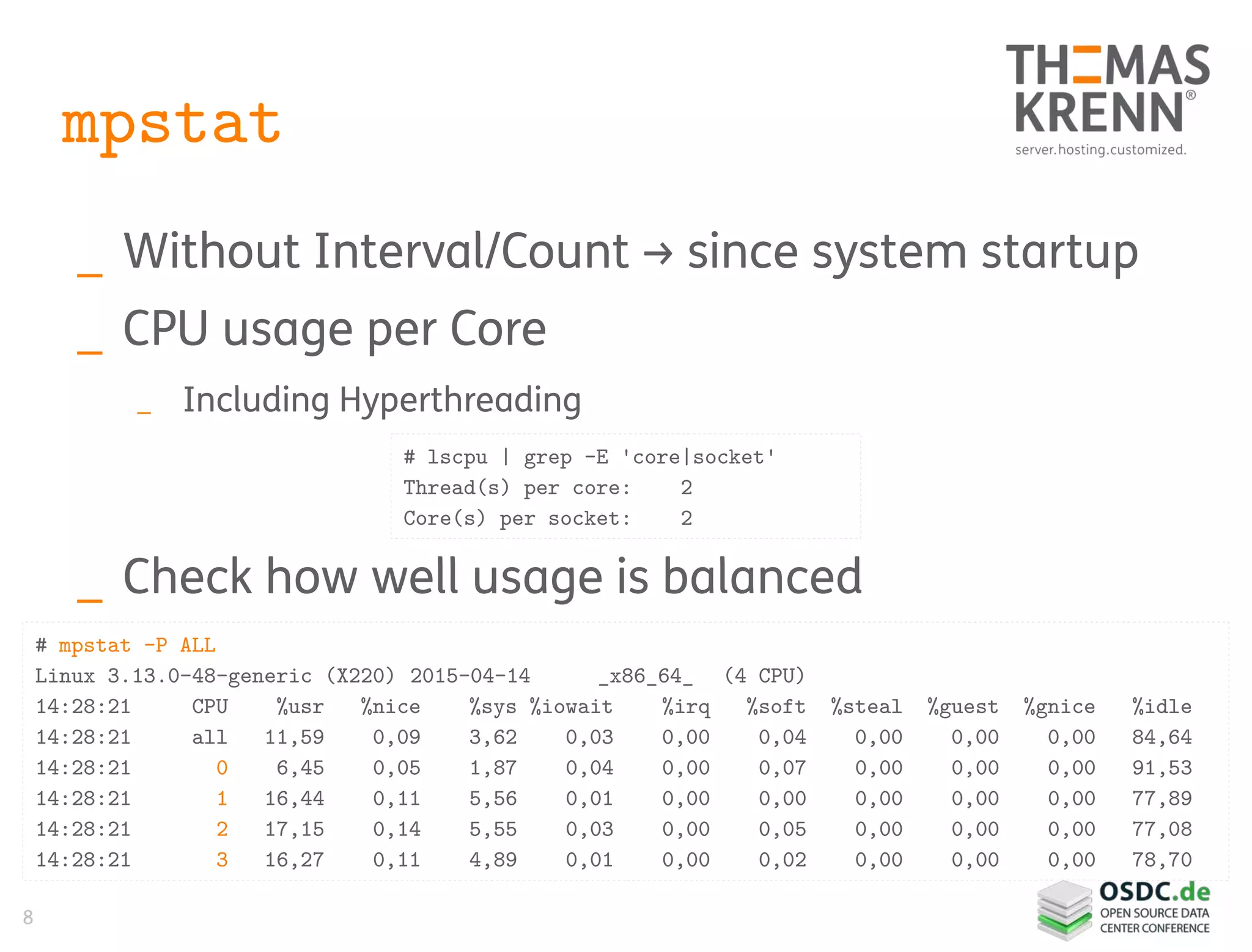 mpstat

THOMAS KRENN®
server.hosting.customized.

_ Without Interval/Count → since system startup

_ CPU usage per Core

_ Including Hyperthreading

# lscpu | grep -E 'core|socket'
Thread(s) per core: 2
Core(s) per socket: 2

_ Check how well usage is balanced

# mpstat -P ALL
Linux 3.13.0-48-generic (X220) 2015-04-14 _x86_64_ (4 CPU)

| 14:28:21 | CPU | %usr | %nice | %sys | %iowait | %irq | %soft | %steal | %guest | %gnice | %idle |
|---|---|---|---|---|---|---|---|---|---|---|---|
| 14:28:21 | all | 11,59 | 0,09 | 3,62 | 0,03 | 0,00 | 0,04 | 0,00 | 0,00 | 0,00 | 84,64 |
| 14:28:21 | 0 | 6,45 | 0,05 | 1,87 | 0,04 | 0,00 | 0,07 | 0,00 | 0,00 | 0,00 | 91,53 |
| 14:28:21 | 1 | 16,44 | 0,11 | 5,56 | 0,01 | 0,00 | 0,00 | 0,00 | 0,00 | 0,00 | 77,89 |
| 14:28:21 | 2 | 17,15 | 0,14 | 5,55 | 0,03 | 0,00 | 0,05 | 0,00 | 0,00 | 0,00 | 77,08 |
| 14:28:21 | 3 | 16,27 | 0,11 | 4,89 | 0,01 | 0,00 | 0,02 | 0,00 | 0,00 | 0,00 | 78,70 |

8

OSDC.de
OPEN SOURCE DATA CENTER CONFERENCE